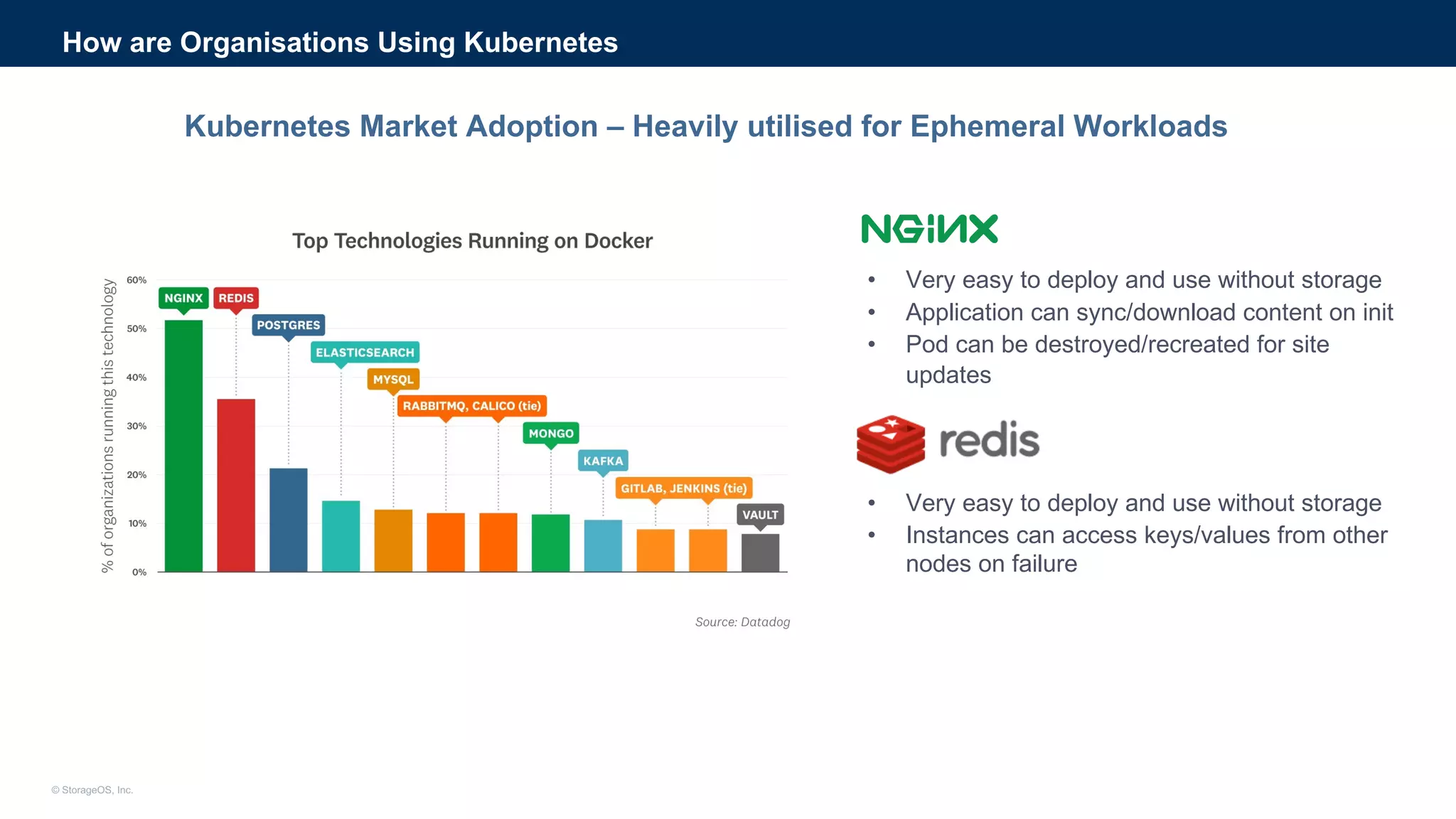 How are Organisations Using Kubernetes

Kubernetes Market Adoption – Heavily utilised for Ephemeral Workloads

Top Technologies Running on Docker

% of organizations running this technology

60%
50%
40%
30%
20%
10%
0%

NGINX
REDIS
POSTGRES
ELASTICSEARCH
MYSQL
RABBITMQ, CALICO (tie)
MONGO
KAFKA
GITLAB, JENKINS (tie)
VAULT

Source: Datadog

NGINX

• Very easy to deploy and use without storage
• Application can sync/download content on init
• Pod can be destroyed/recreated for site updates

redis

• Very easy to deploy and use without storage
• Instances can access keys/values from other nodes on failure

© StorageOS, Inc.